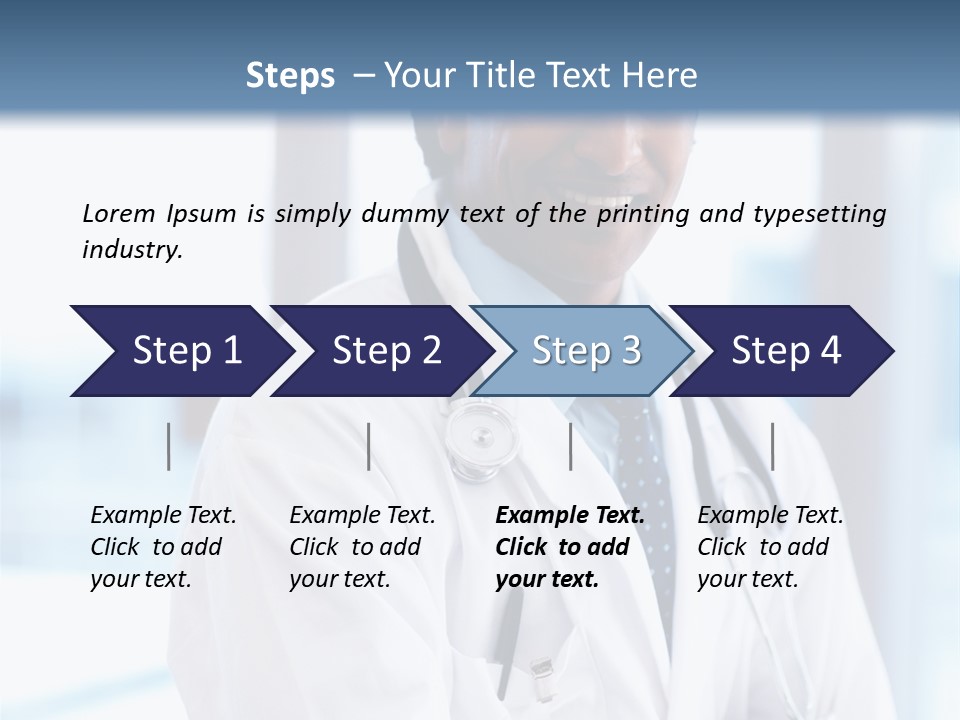 Steps – Your Title Text Here

Lorem Ipsum is simply dummy text of the printing and typesetting industry.

Step 1

Step 2

Step 3

Step 4

Example Text. Click to add your text.

Example Text. Click to add your text.

Example Text. Click to add your text.

Example Text. Click to add your text.